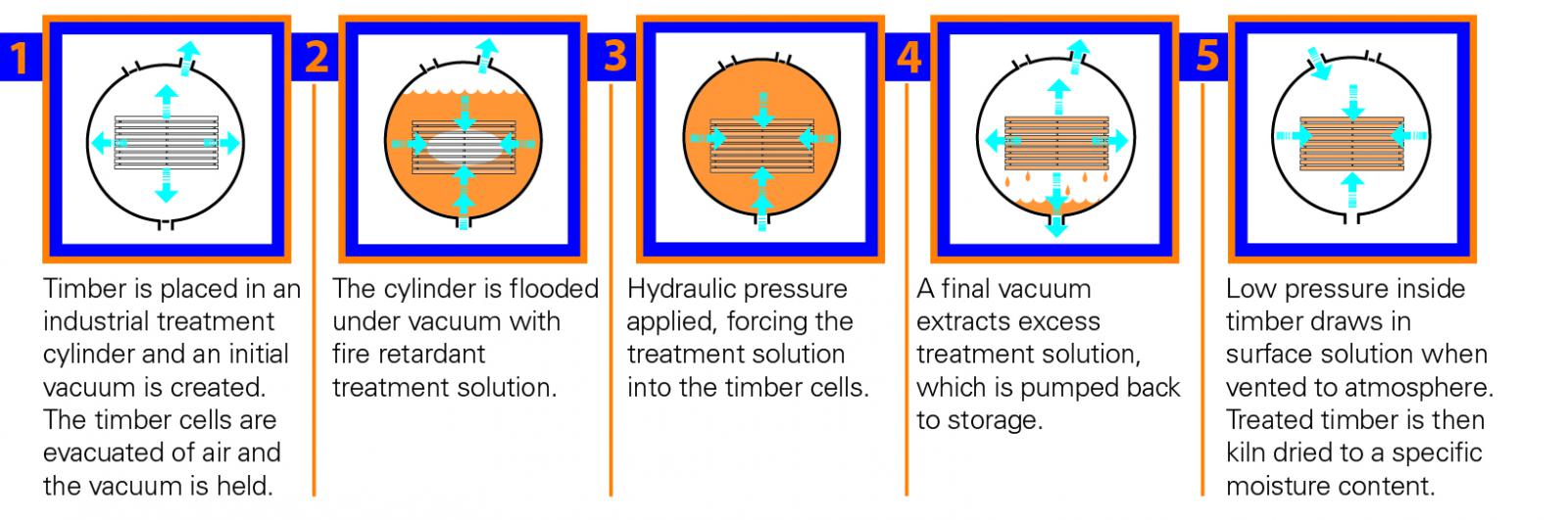 1

Timber is placed in an industrial treatment cylinder and an initial vacuum is created. The timber cells are evacuated of air and the vacuum is held.

2

The cylinder is flooded under vacuum with fire retardant treatment solution.

3

Hydraulic pressure applied, forcing the treatment solution into the timber cells.

4

A final vacuum extracts excess treatment solution, which is pumped back to storage.

5

Low pressure inside timber draws in surface solution when vented to atmosphere. Treated timber is then kiln dried to a specific moisture content.